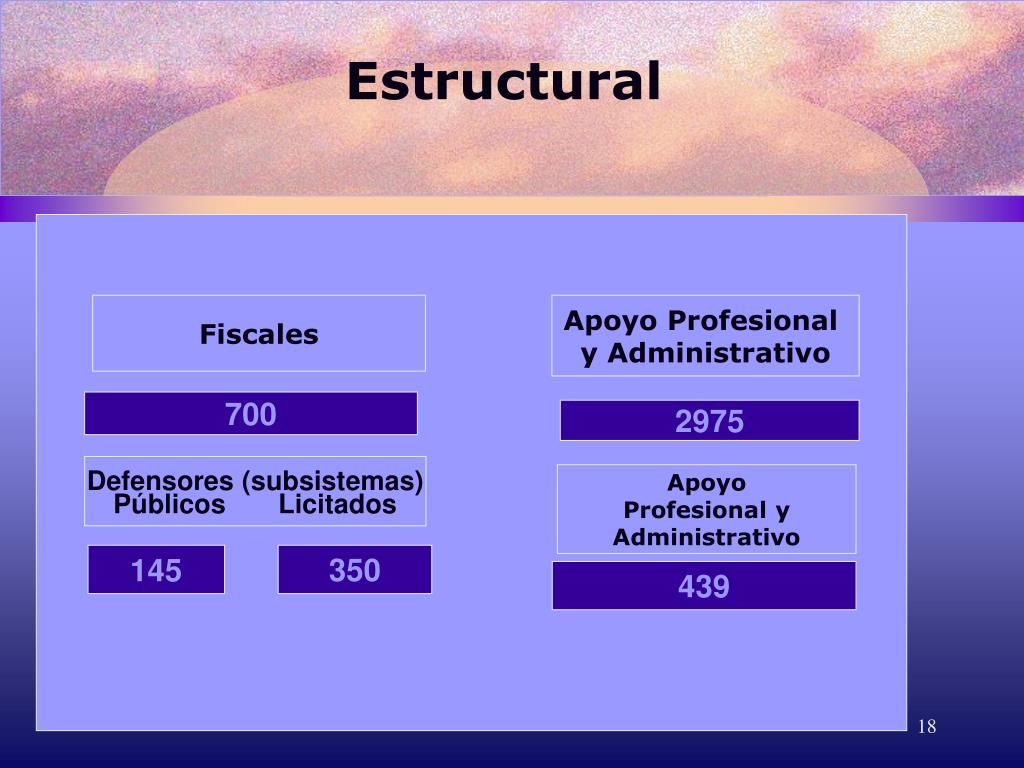 Estructural

Fiscales

700

Defensores (subsistemas)
Públicos Licitados

145

350

Apoyo Profesional y Administrativo

2975

Apoyo Profesional y Administrativo

439

18